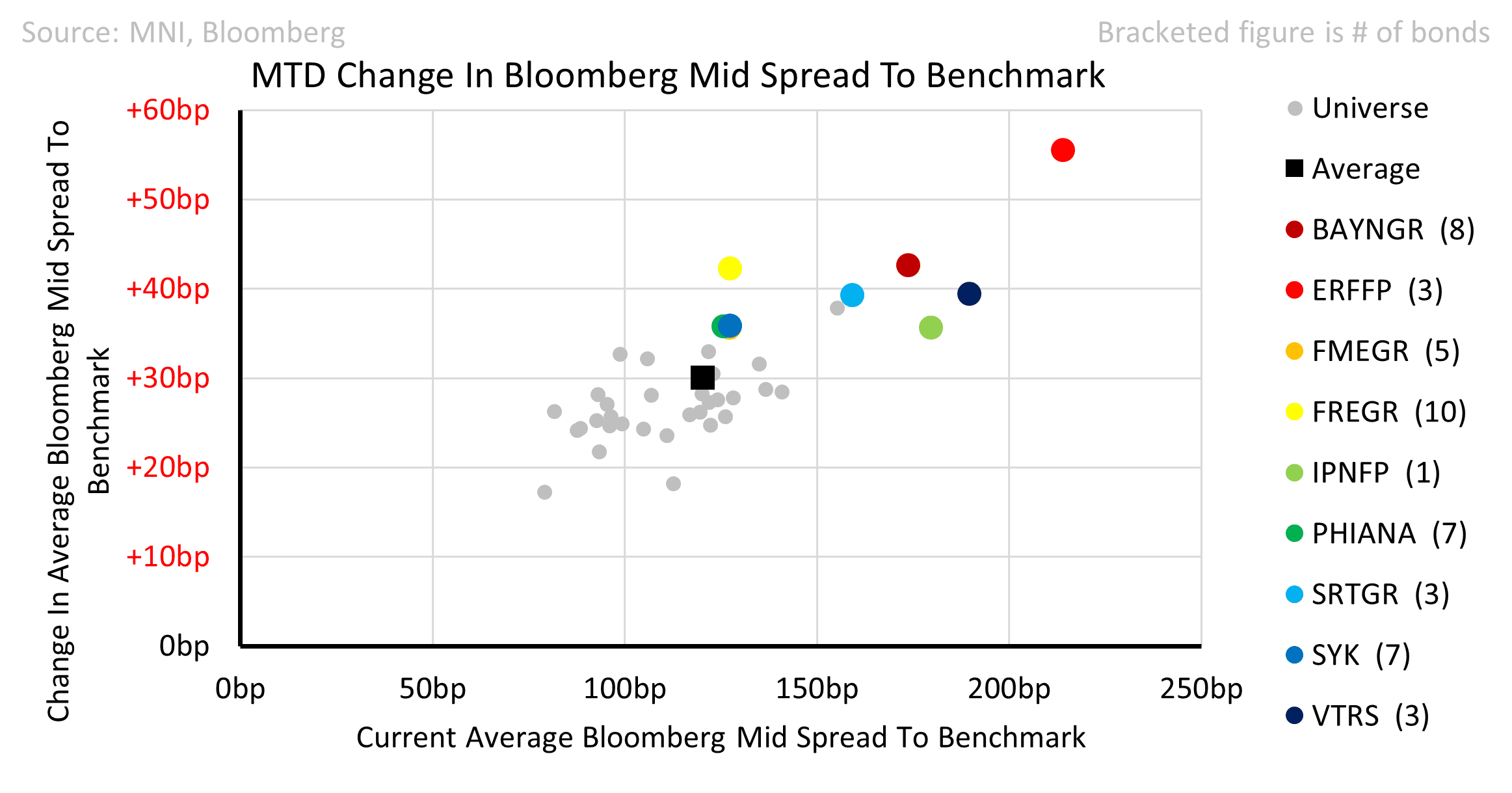 Source: MNI, Bloomberg

Bracketed figure is # of bonds

MTD Change In Bloomberg Mid Spread To Benchmark

Change In Average Bloomberg Mid Spread To Benchmark

+60bp
+50bp
+40bp
+30bp
+20bp
+10bp
0bp

0bp
50bp
100bp
150bp
200bp
250bp

Current Average Bloomberg Mid Spread To Benchmark

Universe
Average
BAYNGR (8)
ERFFP (3)
FMEGR (5)
FREGR (10)
IPNFP (1)
PHIANA (7)
SRTGR (3)
SYK (7)
VTRS (3)